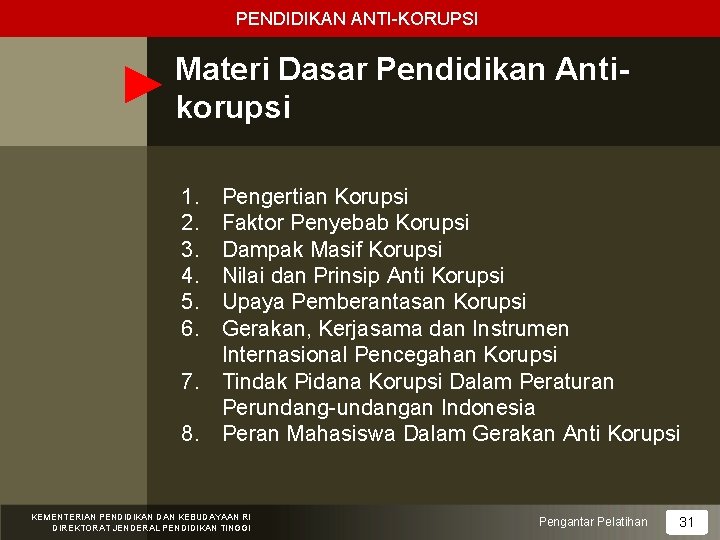 PENDIDIKAN ANTI-KORUPSI

Materi Dasar Pendidikan Anti-korupsi

1. Pengertian Korupsi
2. Faktor Penyebab Korupsi
3. Dampak Masif Korupsi
4. Nilai dan Prinsip Anti Korupsi
5. Upaya Pemberantasan Korupsi
6. Gerakan, Kerjasama dan Instrumen Internasional Pencegahan Korupsi
7. Tindak Pidana Korupsi Dalam Peraturan Perundang-undangan Indonesia
8. Peran Mahasiswa Dalam Gerakan Anti Korupsi

KEMENTERIAN PENDIDIKAN DAN KEBUDAYAAN RI
DIREKTORAT JENDERAL PENDIDIKAN TINGGI

Pengantar Pelatihan

31